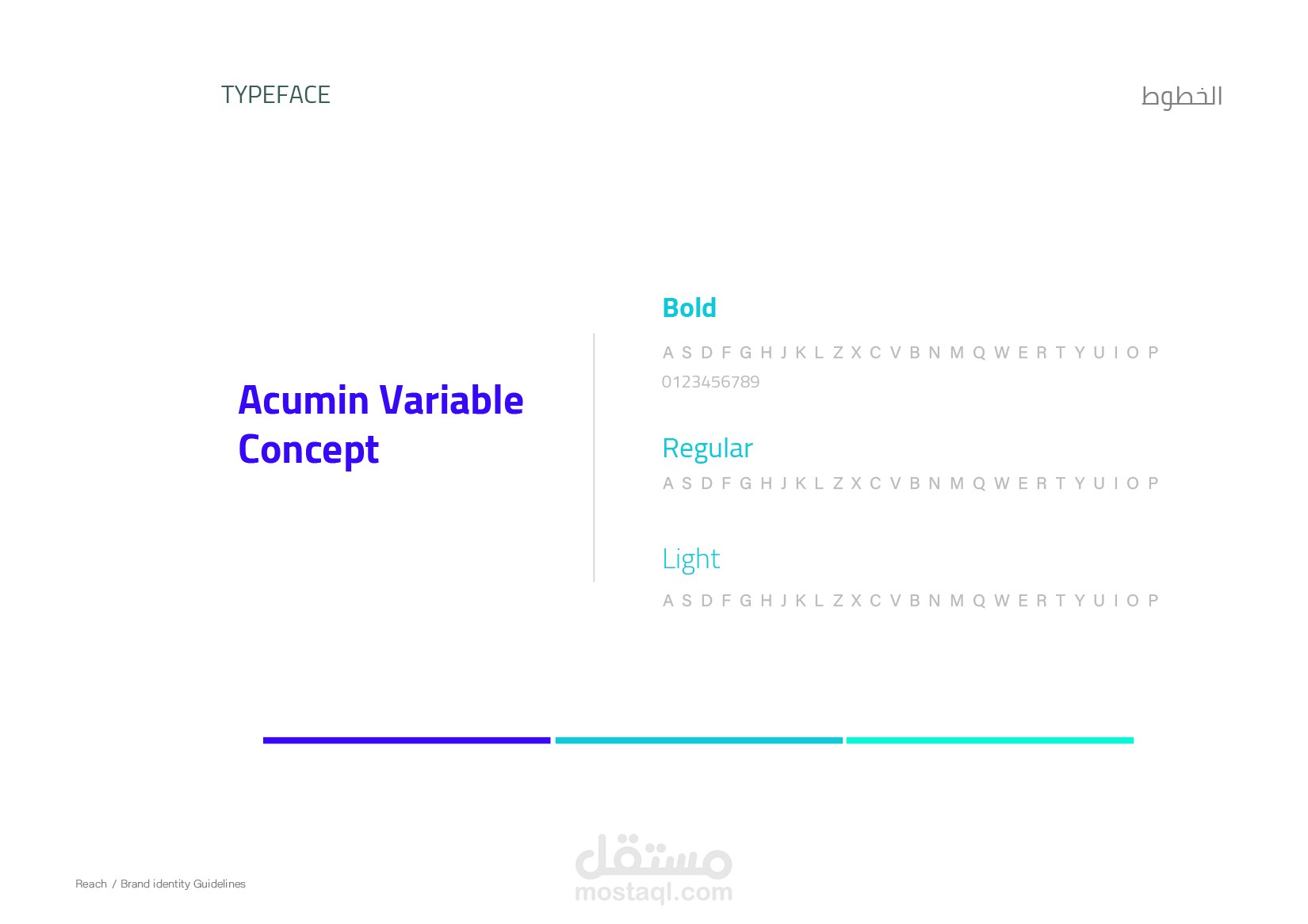 TYPEFACE

الخطوط

Acumin Variable Concept

Bold

A S D F G H J K L Z X C V B N M Q W E R T Y U I O P

0123456789

Regular

A S D F G H J K L Z X C V B N M Q W E R T Y U I O P

Light

A S D F G H J K L Z X C V B N M Q W E R T Y U I O P

Reach / Brand identity Guidelines

مستقل
mostaql.com